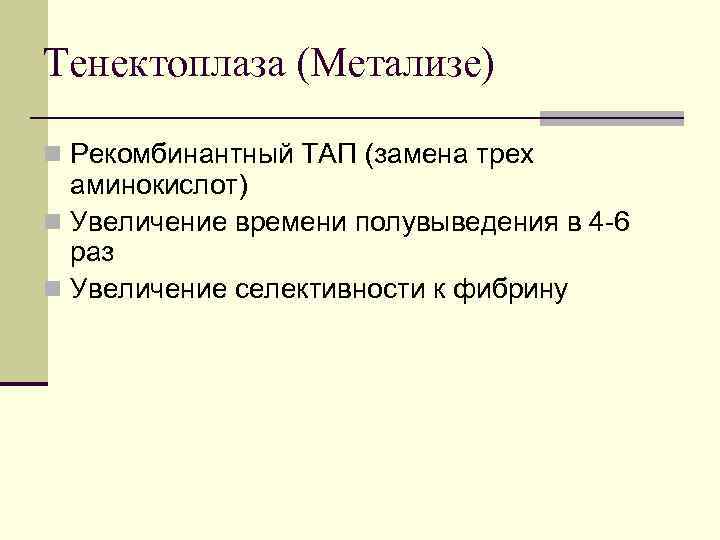 Тенектоплаза (Метализе)

Рекомбинантный ТАП (замена трех аминокислот)

Увеличение времени полувыведения в 4-6 раз

Увеличение селективности к фибрину